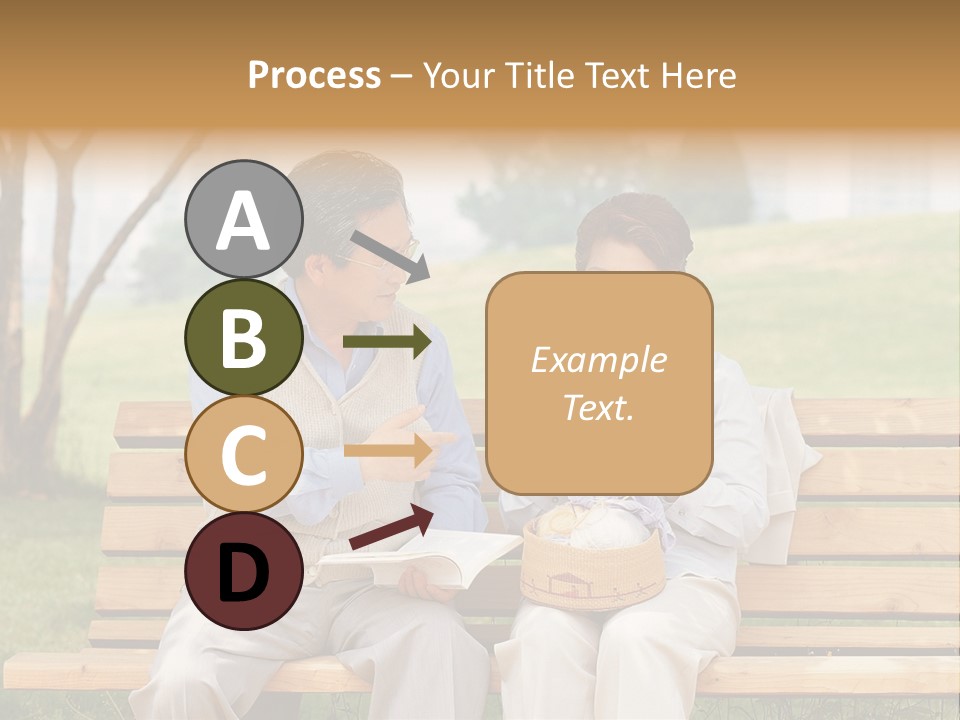 Process – Your Title Text Here

A

B

C

D

Example Text.